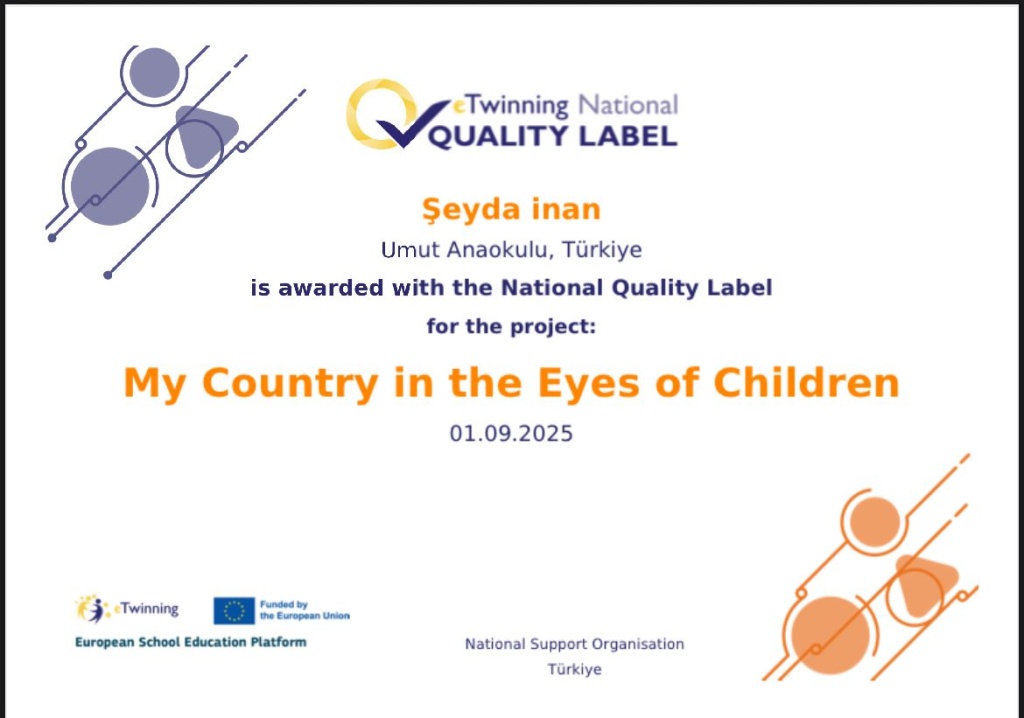 eTwinning National
QUALITY LABEL

Şeyda inan
Umut Anaokulu, Türkiye
is awarded with the National Quality Label
for the project:

My Country in the Eyes of Children
01.09.2025

eTwinning
Funded by the European Union
European School Education Platform

National Support Organisation
Türkiye